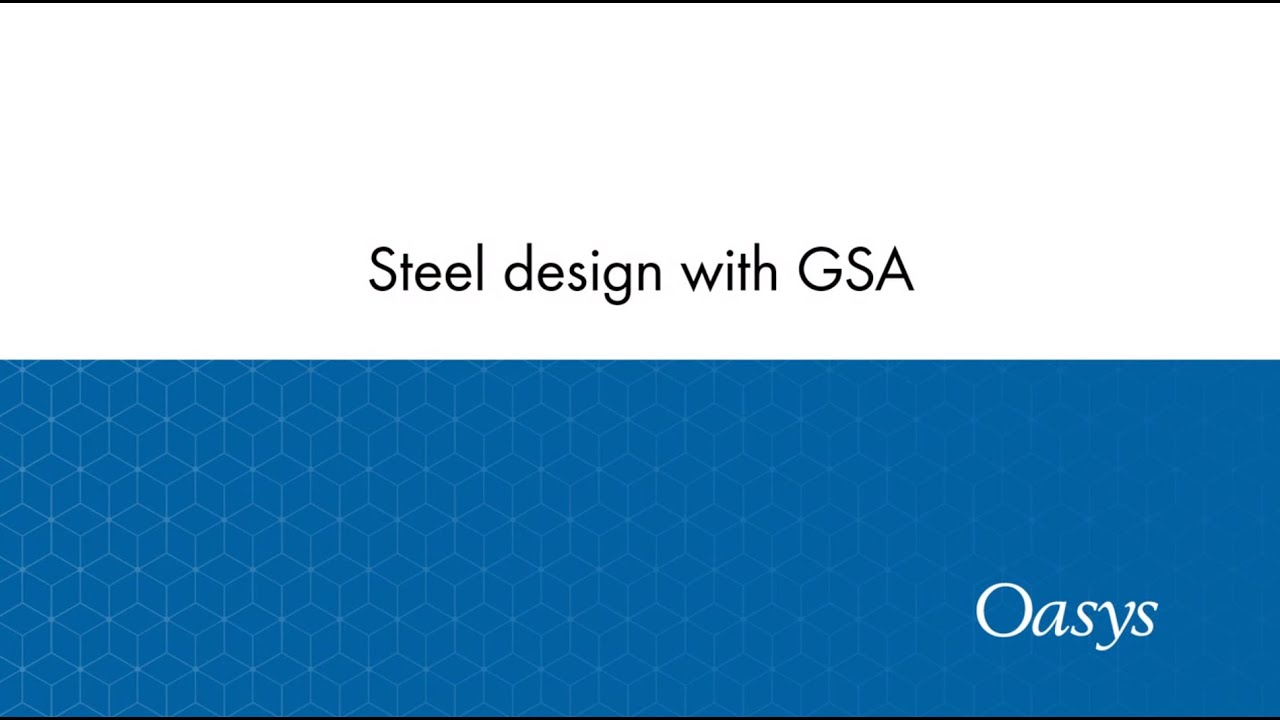 Steel design with GSA

Oasys